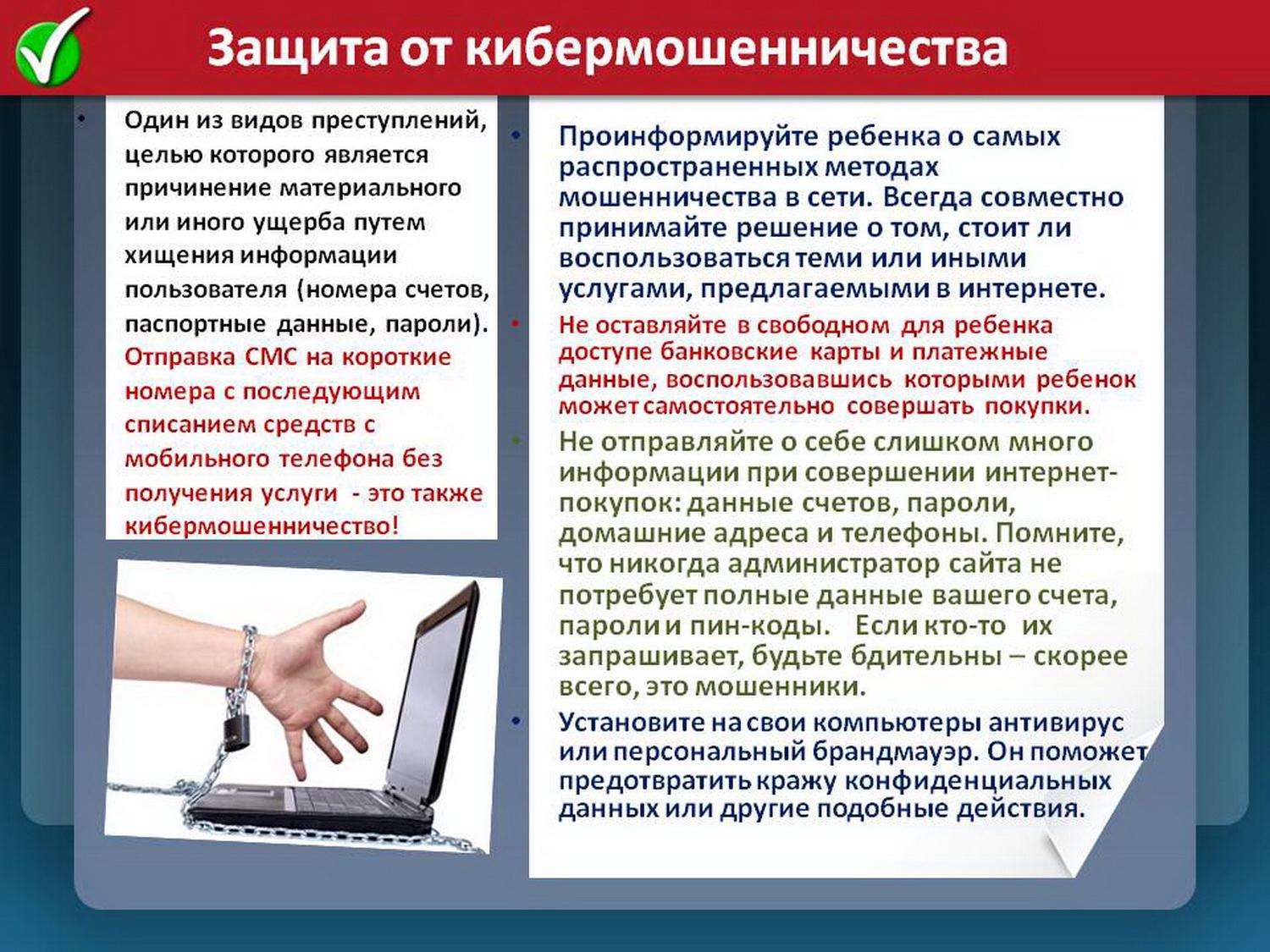 Защита от кибермошенничества

• Один из видов преступлений, целью которого является причинение материального или иного ущерба путем хищения информации пользователя (номера счетов, паспортные данные, пароли). Отправка СМС на короткие номера с последующим списанием средств с мобильного телефона без получения услуги - это также кибермошенничество!

• Проинформируйте ребенка о самых распространенных методах мошенничества в сети. Всегда совместно принимайте решение о том, стоит ли воспользоваться теми или иными услугами, предлагаемыми в интернете.

• Не оставляйте в свободном для ребенка доступе банковские карты и платежные данные, воспользовавшись которыми ребенок может самостоятельно совершать покупки.

• Не отправляйте о себе слишком много информации при совершении интернет-покупок: данные счетов, пароли, домашние адреса и телефоны. Помните, что никогда администратор сайта не потребует полные данные вашего счета, пароли и пин-коды. Если кто-то их запрашивает, будьте бдительны – скорее всего, это мошенники.

• Установите на свои компьютеры антивирус или персональный брандмауэр. Он поможет предотвратить кражу конфиденциальных данных или другие подобные действия.